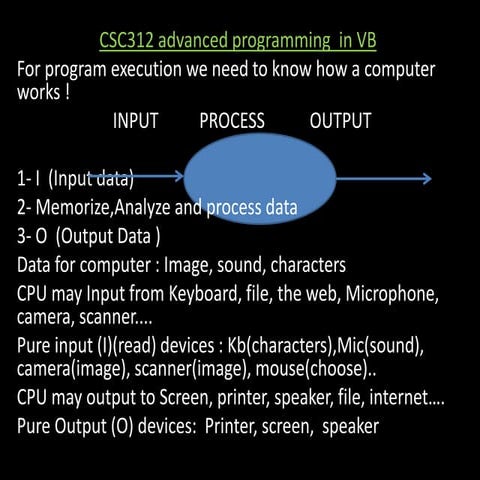 CSC312 advanced programming in VB

For program execution we need to know how a computer works !

INPUT PROCESS OUTPUT

1- I (Input data)

2- Memorize,Analyze and process data

3- O (Output Data )

Data for computer : Image, sound, characters

CPU may Input from Keyboard, file, the web, Microphone, camera, scanner....

Pure input (I)(read) devices : Kb(characters),Mic(sound), camera(image), scanner(image), mouse(choose)..

CPU may output to Screen, printer, speaker, file, internet....

Pure Output (O) devices: Printer, screen, speaker